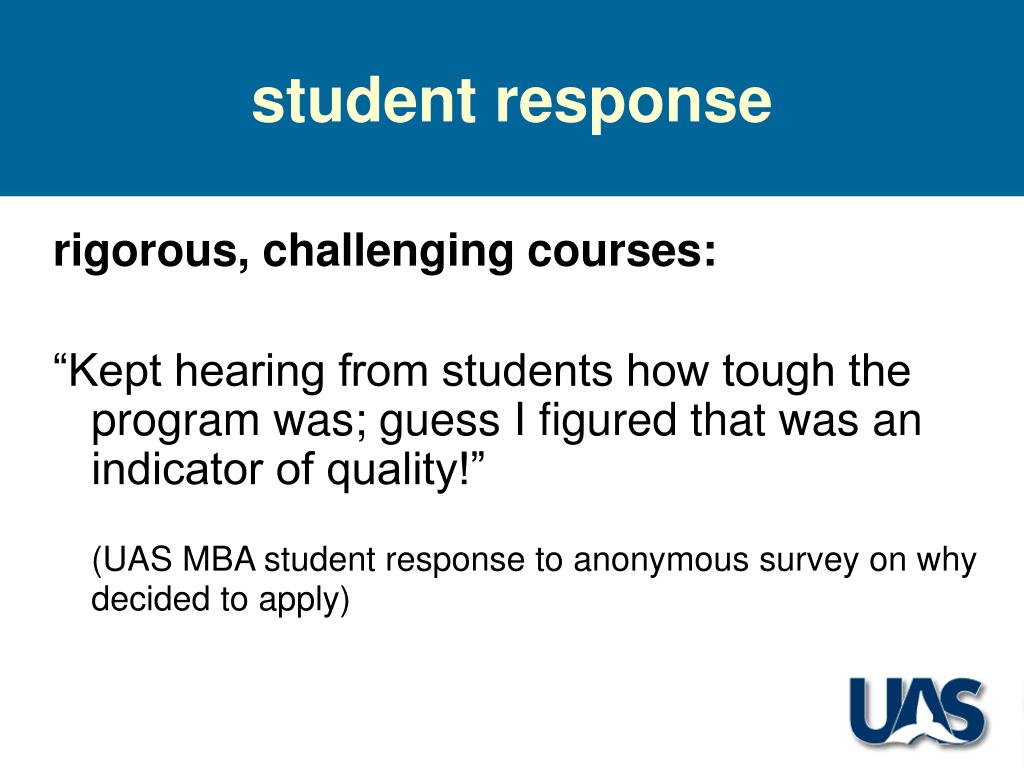 student response

rigorous, challenging courses:

“Kept hearing from students how tough the program was; guess I figured that was an indicator of quality!”

(UAS MBA student response to anonymous survey on why decided to apply)

UAS